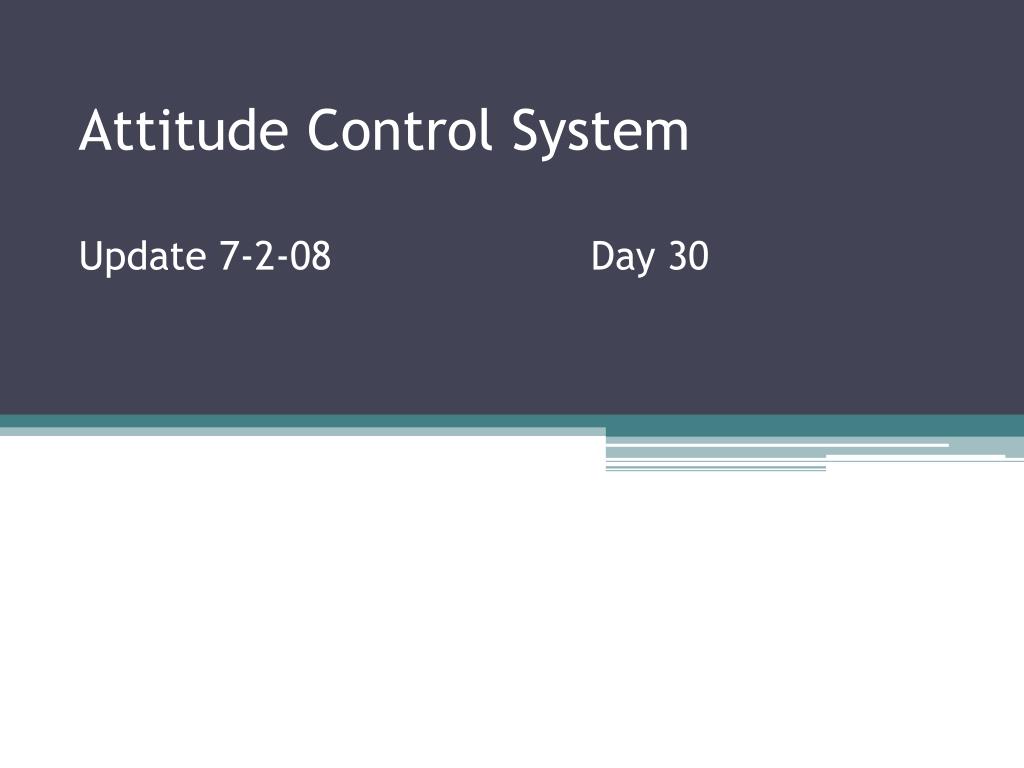 Attitude Control System

Update 7-2-08 Day 30